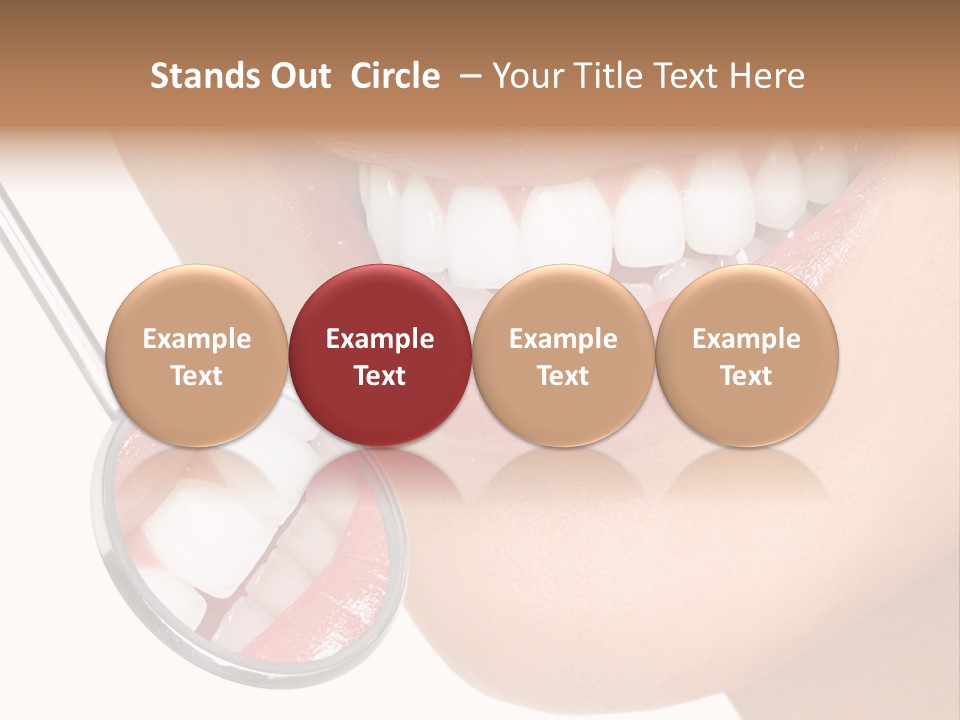 Stands Out Circle – Your Title Text Here

Example Text

Example Text

Example Text

Example Text